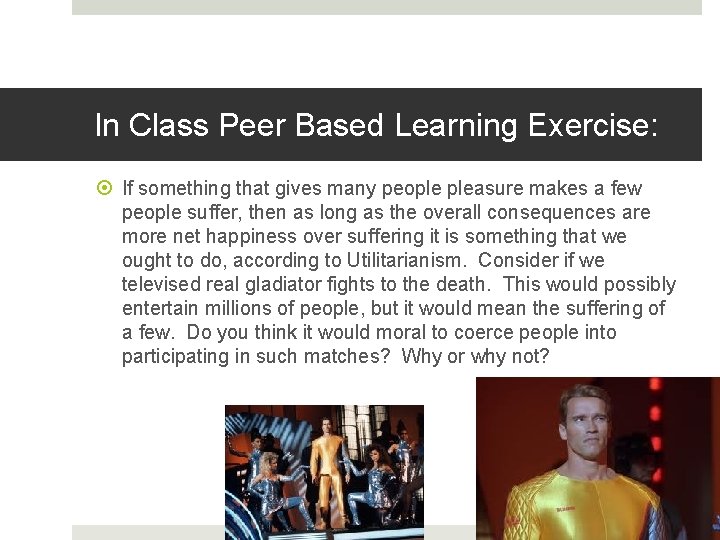 In Class Peer Based Learning Exercise:

If something that gives many people pleasure makes a few people suffer, then as long as the overall consequences are more net happiness over suffering it is something that we ought to do, according to Utilitarianism. Consider if we televised real gladiator fights to the death. This would possibly entertain millions of people, but it would mean the suffering of a few. Do you think it would moral to coerce people into participating in such matches? Why or why not?